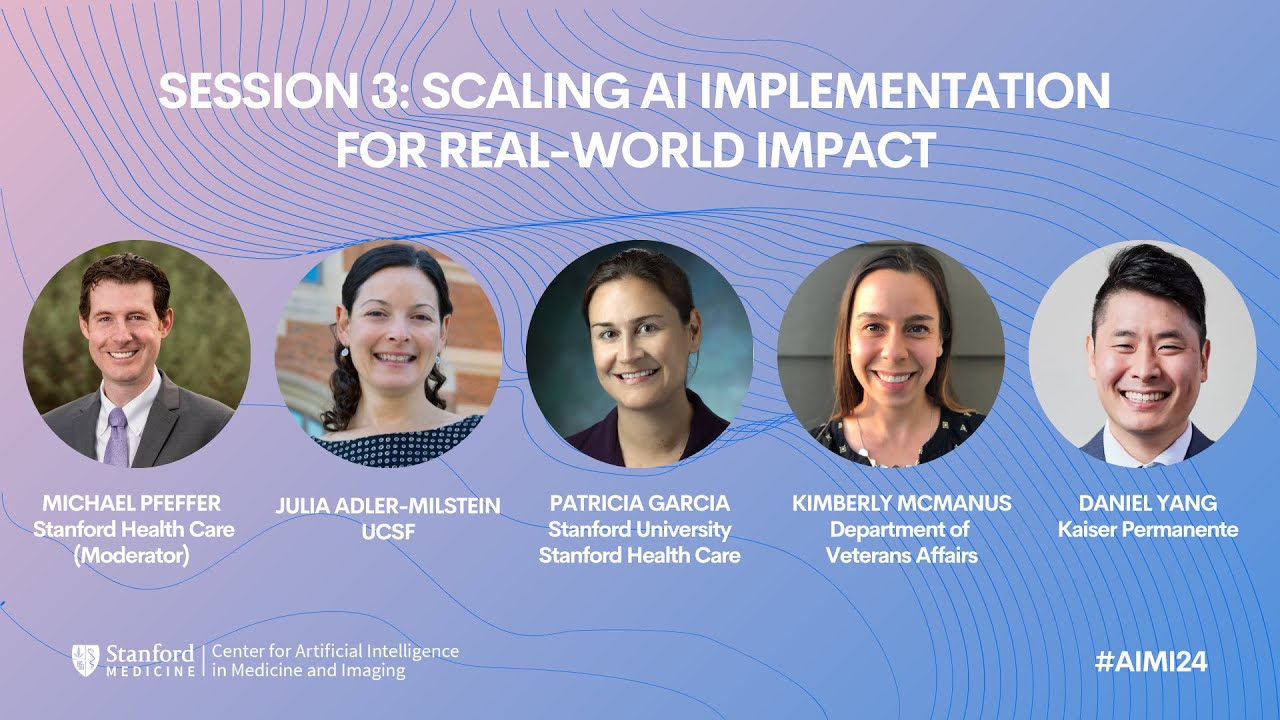 SESSION 3: SCALING AI IMPLEMENTATION FOR REAL-WORLD IMPACT

MICHAEL PFEFFER
Stanford Health Care
(Moderator)

JULIA ADLER-MILSTEIN
UCSF

PATRICIA GARCIA
Stanford University
Stanford Health Care

KIMBERLY MCMANUS
Department of Veterans Affairs

DANIEL YANG
Kaiser Permanente

Stanford MEDICINE | Center for Artificial Intelligence in Medicine and Imaging

#AIMI24